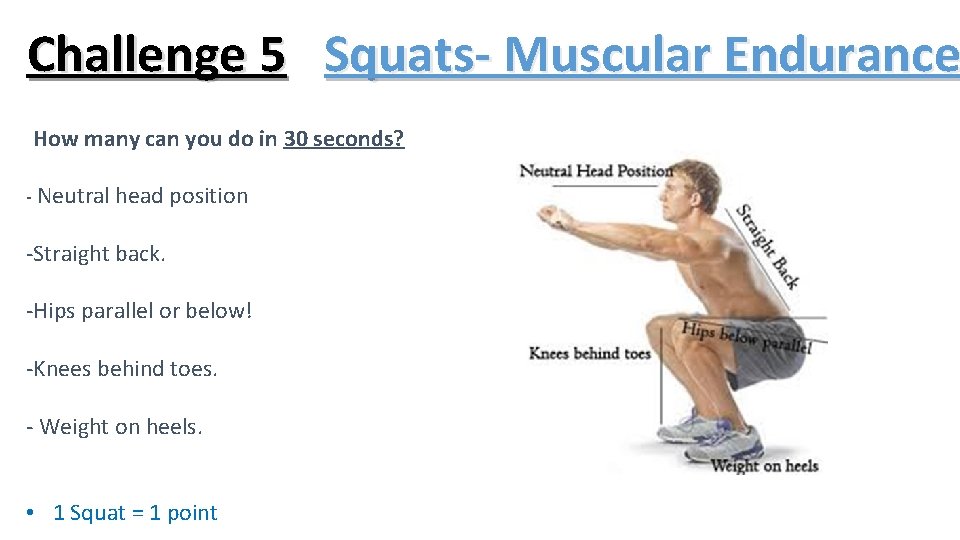 Challenge 5 Squats- Muscular Endurance

How many can you do in 30 seconds?

- Neutral head position

-Straight back.

-Hips parallel or below!

-Knees behind toes.

- Weight on heels.

• 1 Squat = 1 point

Neutral Head Position

Straight Back

Hips below parallel

Knees behind toes

Weight on heels